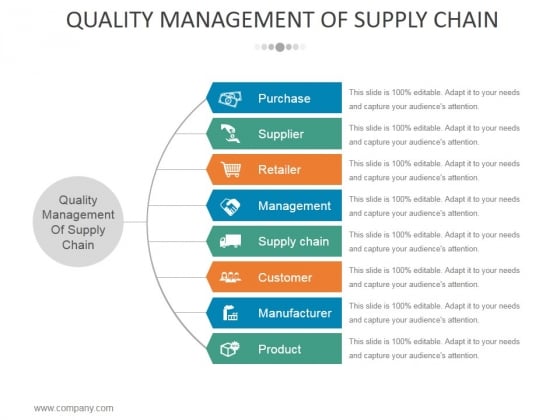 QUALITY MANAGEMENT OF SUPPLY CHAIN

Quality Management Of Supply Chain

Purchase
This slide is 100% editable. Adapt it to your needs and capture your audience's attention.

Supplier
This slide is 100% editable. Adapt it to your needs and capture your audience's attention.

Retailer
This slide is 100% editable. Adapt it to your needs and capture your audience's attention.

Management
This slide is 100% editable. Adapt it to your needs and capture your audience's attention.

Supply chain
This slide is 100% editable. Adapt it to your needs and capture your audience's attention.

Customer
This slide is 100% editable. Adapt it to your needs and capture your audience's attention.

Manufacturer
This slide is 100% editable. Adapt it to your needs and capture your audience's attention.

Product
This slide is 100% editable. Adapt it to your needs and capture your audience's attention.

www.company.com